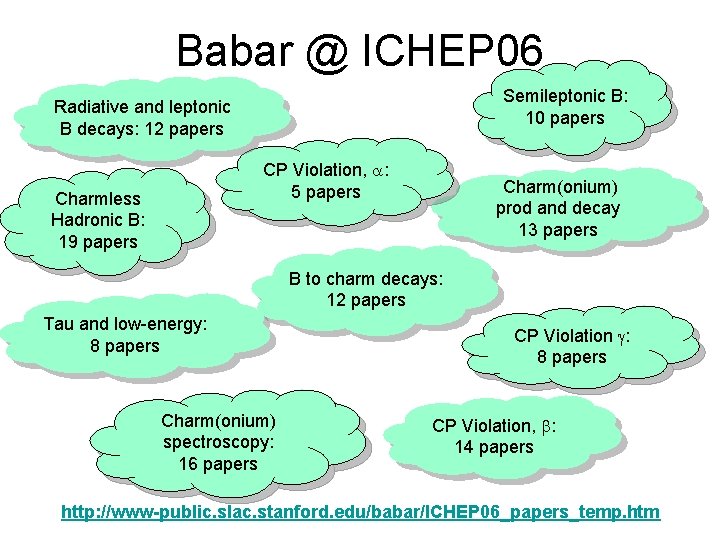 Babar @ ICHEP06

Radiative and leptonic B decays: 12 papers

Semileptonic B: 10 papers

CP Violation, $\alpha$: 5 papers

Charmless Hadronic B: 19 papers

Charm(onium) prod and decay 13 papers

B to charm decays: 12 papers

Tau and low-energy: 8 papers

CP Violation $\gamma$: 8 papers

Charm(onium) spectroscopy: 16 papers

CP Violation, $\beta$: 14 papers

http://www-public.slac.stanford.edu/babar/ICHEP06_papers_temp.htm